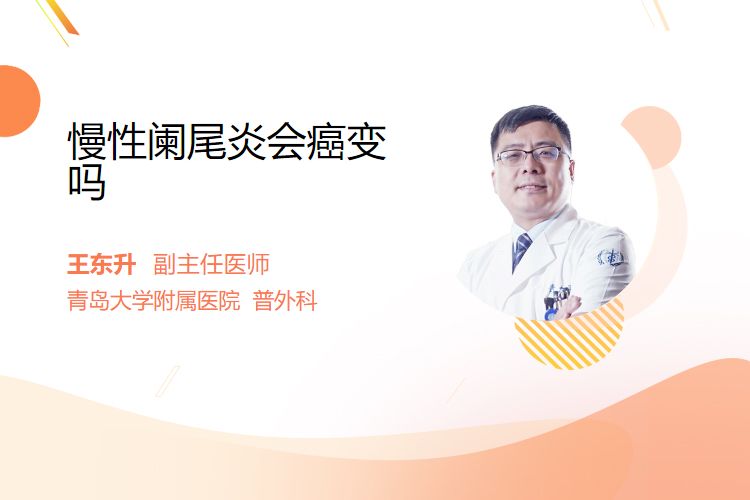 慢性阑尾炎会癌变吗

王东升 副主任医师
青岛大学附属医院 普外科